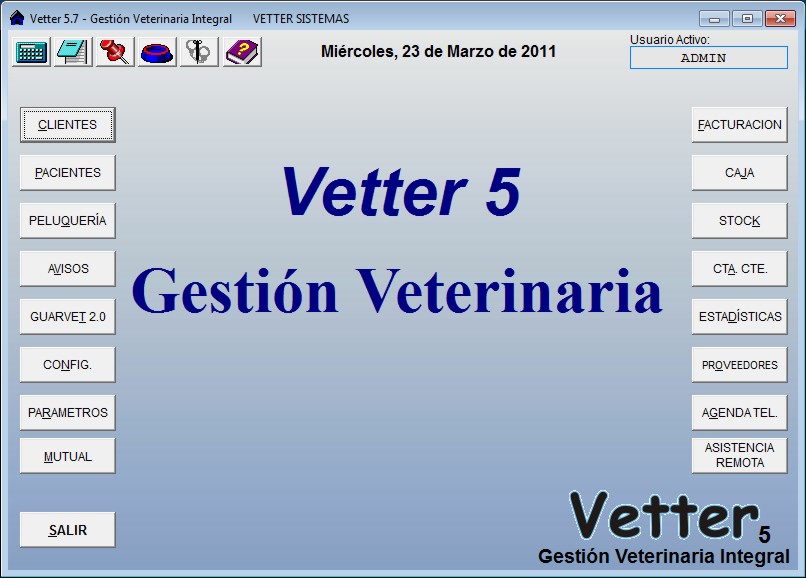 Vetter 5.7 - Gestión Veterinaria Integral VETTER SISTEMAS

Miércoles, 23 de Marzo de 2011

Usuario Activo:
ADMIN

CLIENTES
PACIENTES
PELUQUERÍA
AVISOS
GUARVET 2.0
CONFIG.
PARAMETROS
MUTUAL
SALIR

Vetter 5
Gestión Veterinaria

FACTURACION
CAJA
STOCK
CTA. CTE.
ESTADÍSTICAS
PROVEEDORES
AGENDA TEL.
ASISTENCIA REMOTA

Vetter 5
Gestión Veterinaria Integral